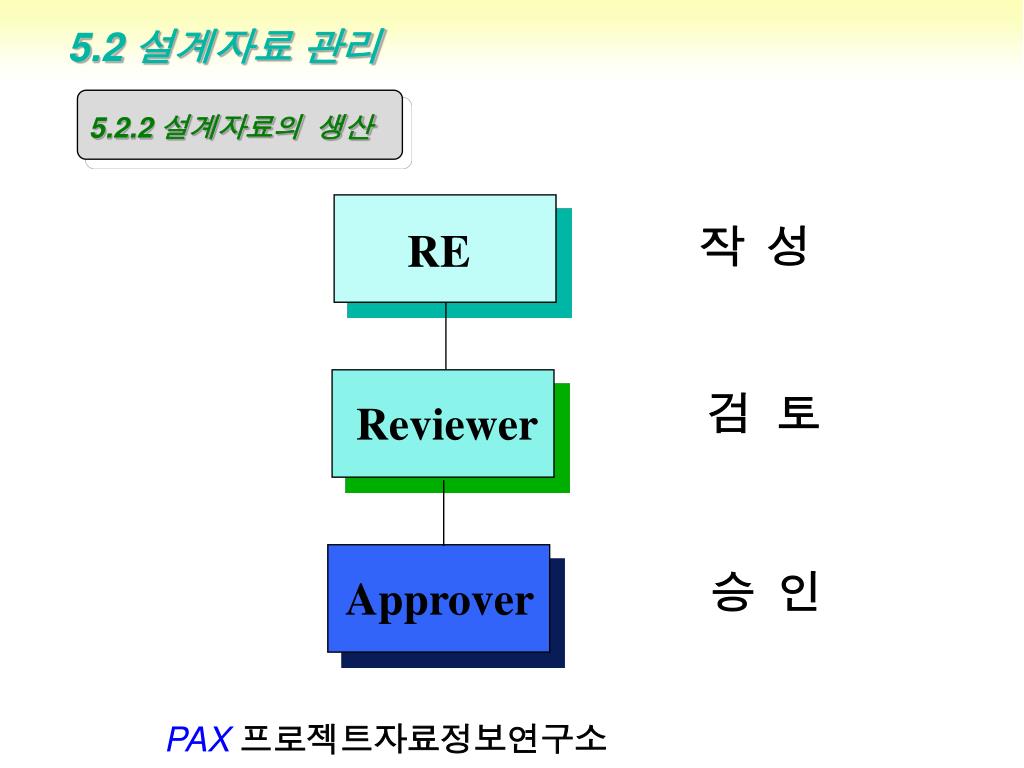 5.2 설계자료 관리

5.2.2 설계자료의 생산

RE

작 성

Reviewer

검 토

Approver

승 인

PAX 프로젝트자료정보연구소